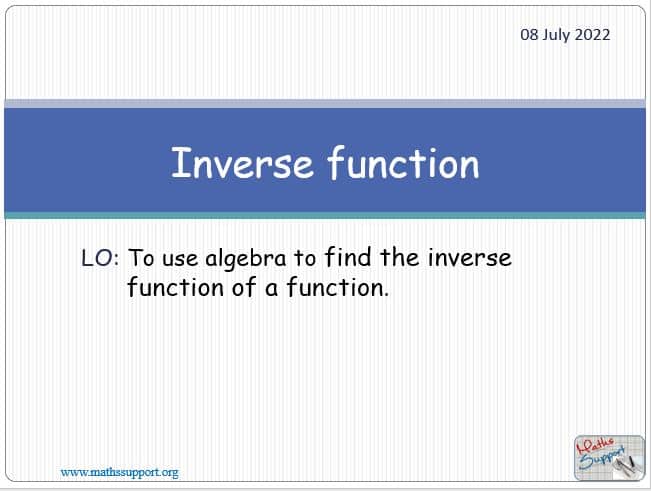 08 July 2022

Inverse function

LO: To use algebra to find the inverse function of a function.

www.mathssupport.org

Maths Support